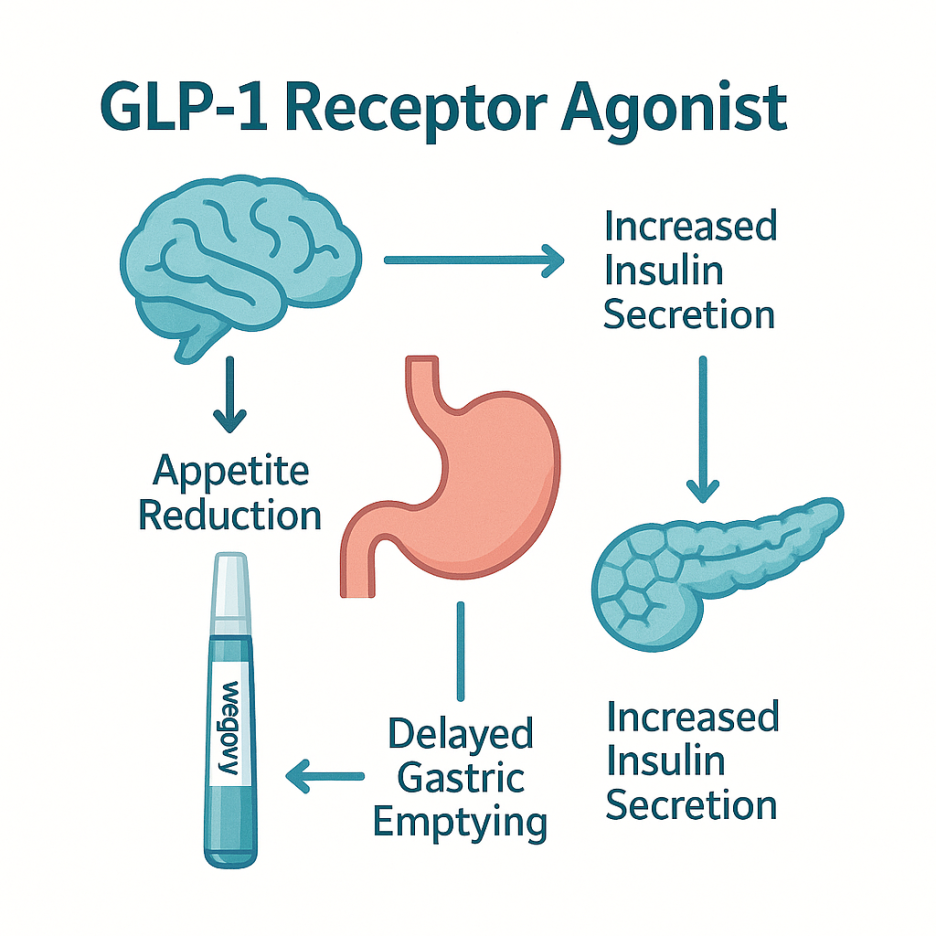 GLP-1 Receptor Agonist

Increased Insulin Secretion

Appetite Reduction

wegovy

Delayed Gastric Emptying

Increased Insulin Secretion